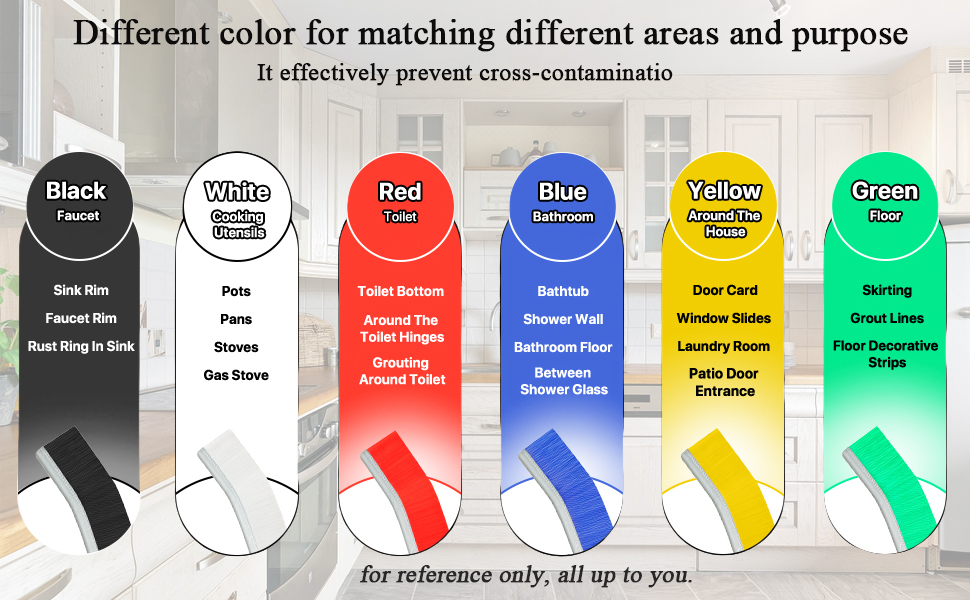 Different color for matching different areas and purpose

It effectively prevent cross-contaminatio

Black
Faucet

Sink Rim
Faucet Rim
Rust Ring In Sink

White
Cooking Utensils

Pots
Pans
Stoves
Gas Stove

Red
Toilet

Toilet Bottom
Around The Toilet Hinges
Grouting Around Toilet

Blue
Bathroom

Bathtub
Shower Wall
Bathroom Floor
Between Shower Glass

Yellow
Around The House

Door Card
Window Slides
Laundry Room
Patio Door Entrance

Green
Floor

Skirting
Grout Lines
Floor Decorative Strips

for reference only, all up to you.